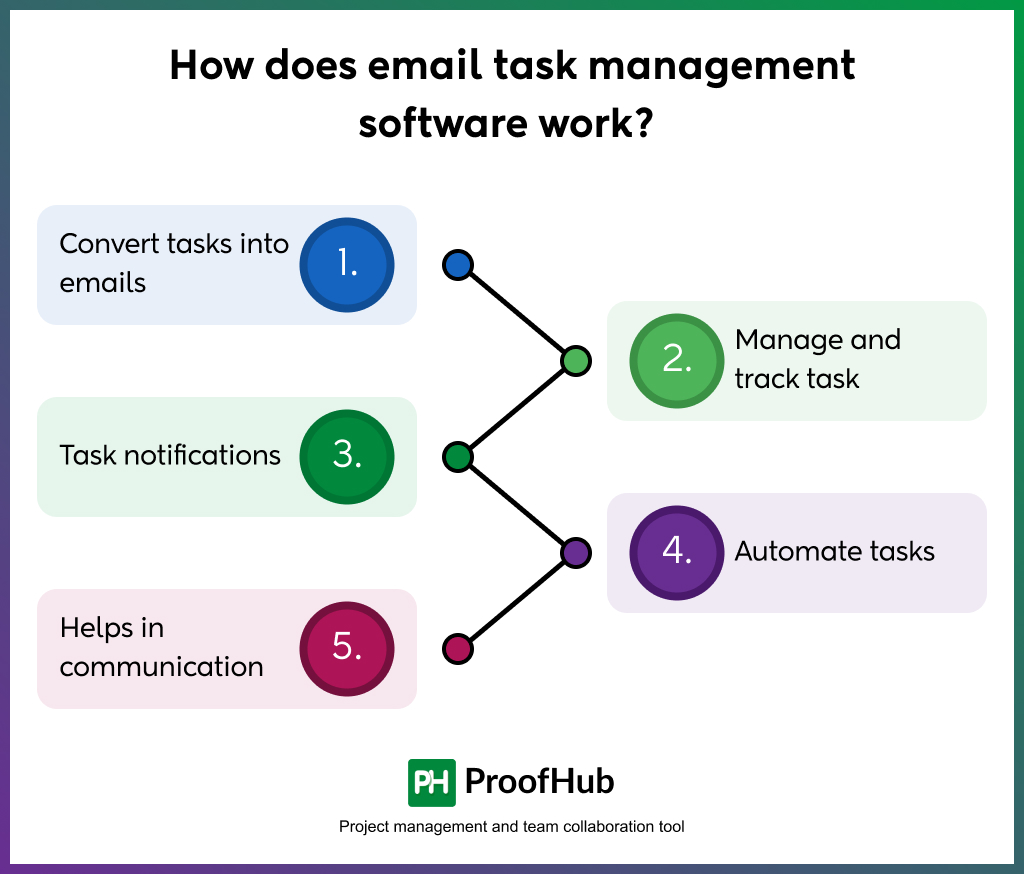 How does email task management software work?

Convert tasks into emails 1.

2. Manage and track task

Task notifications 3.

4. Automate tasks

Helps in communication 5.

PH ProofHub

Project management and team collaboration tool